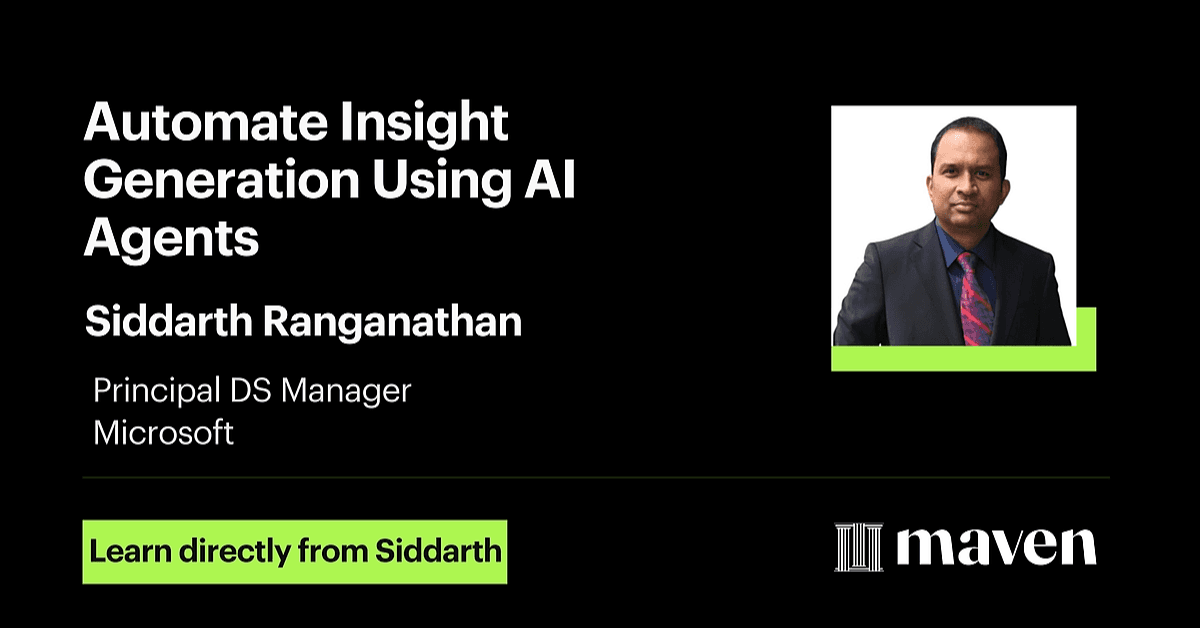 Automate Insight Generation Using AI Agents

Siddarth Ranganathan

Principal DS Manager
Microsoft

Learn directly from Siddarth

maven